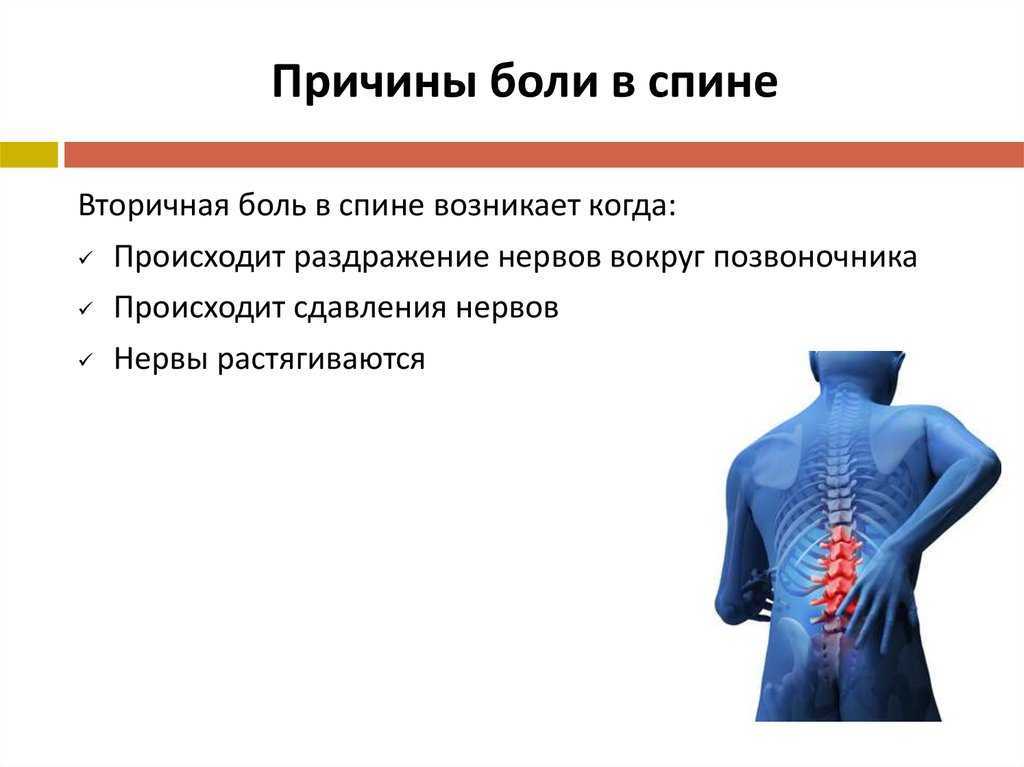 Причины боли в спине

Вторичная боль в спине возникает когда:

✓ Происходит раздражение нервов вокруг позвоночника

✓ Происходит сдавления нервов

✓ Нервы растягиваются